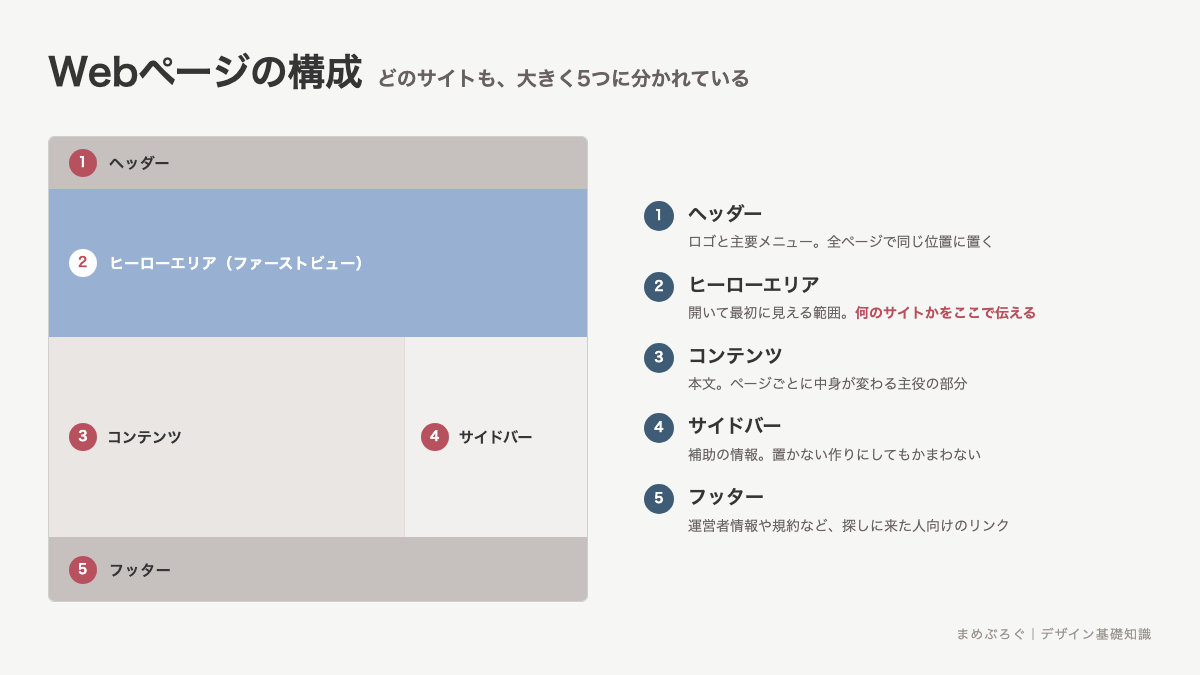 Webページの構成 どのサイトも、大きく5つに分かれている

1 ヘッダー

2 ヒーローエリア（ファーストビュー）

3 コンテンツ

4 サイドバー

5 フッター

1 ヘッダー
ロゴと主要メニュー。全ページで同じ位置に置く

2 ヒーローエリア
開いて最初に見える範囲。何のサイトかをここで伝える

3 コンテンツ
本文。ページごとに中身が変わる主役の部分

4 サイドバー
補助の情報。置かない作りにしてもかまわない

5 フッター
運営者情報や規約など、探しに来た人向けのリンク

まめぶろぐ | デザイン基礎知識